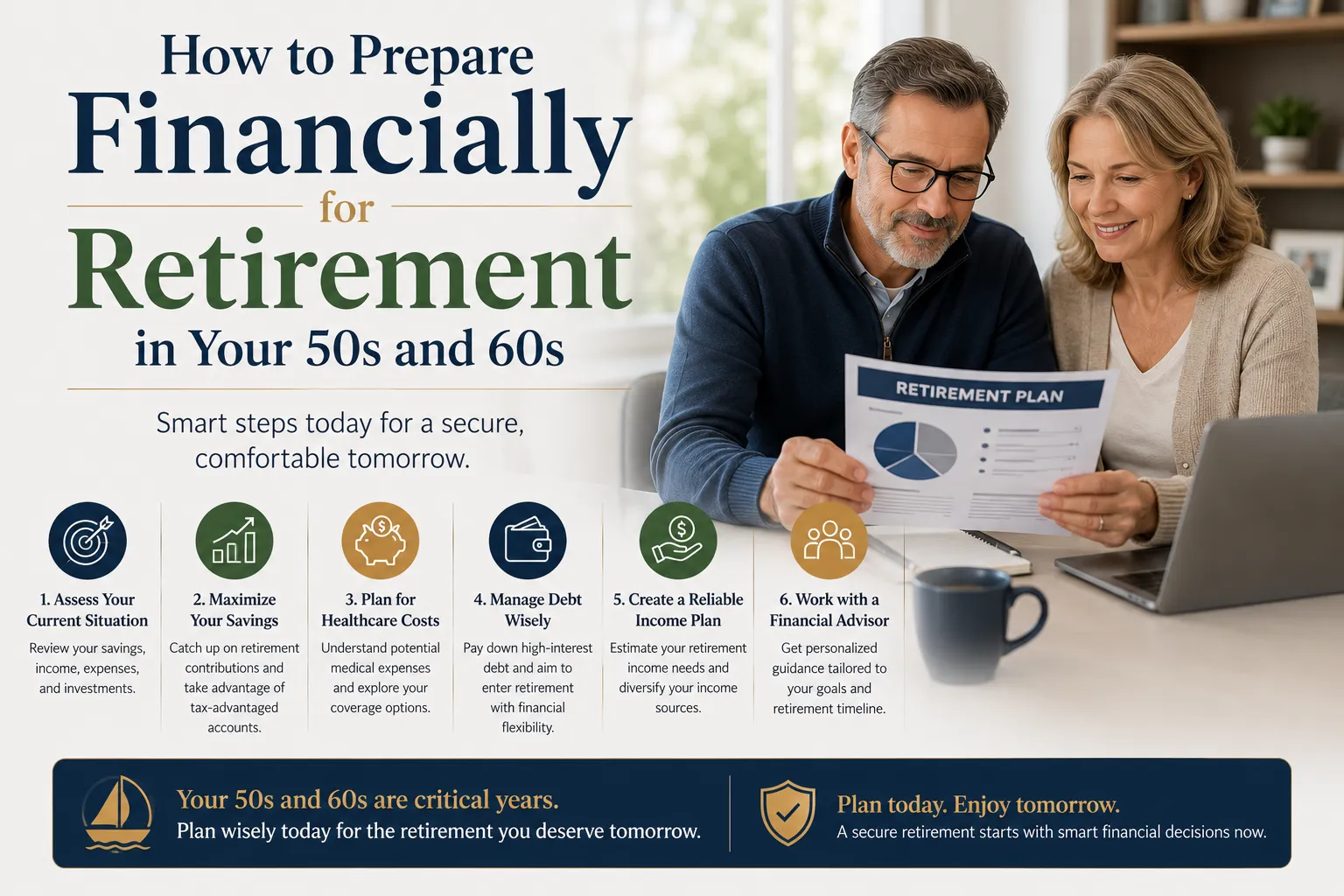 How to Prepare
Financially
for
Retirement
in Your 50s and 60s

Smart steps today for a secure, comfortable tomorrow.

RETIREMENT PLAN

1. Assess Your Current Situation
Review your savings, income, expenses, and investments.

2. Maximize Your Savings
Catch up on retirement contributions and take advantage of tax-advantaged accounts.

3. Plan for Healthcare Costs
Understand potential medical expenses and explore your coverage options.

4. Manage Debt Wisely
Pay down high-interest debt and aim to enter retirement with financial flexibility.

5. Create a Reliable Income Plan
Estimate your retirement income needs and diversify your income sources.

6. Work with a Financial Advisor
Get personalized guidance tailored to your goals and retirement timeline.

Your 50s and 60s are critical years.
Plan wisely today for the retirement you deserve tomorrow.

Plan today. Enjoy tomorrow.
A secure retirement starts with smart financial decisions now.